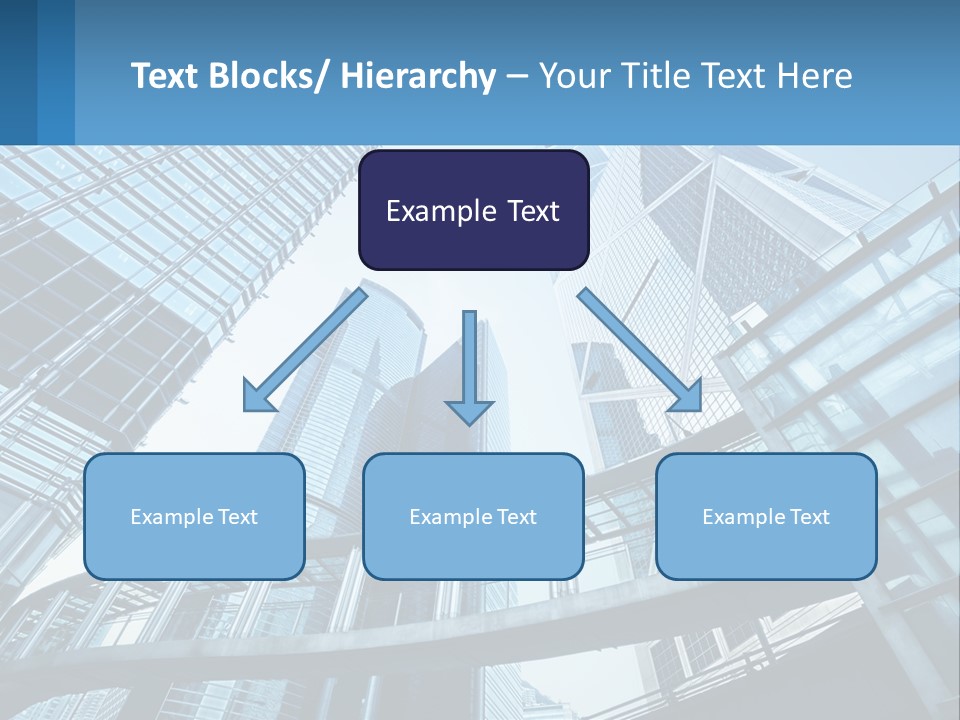 Text Blocks/ Hierarchy – Your Title Text Here

Example Text

Example Text

Example Text

Example Text